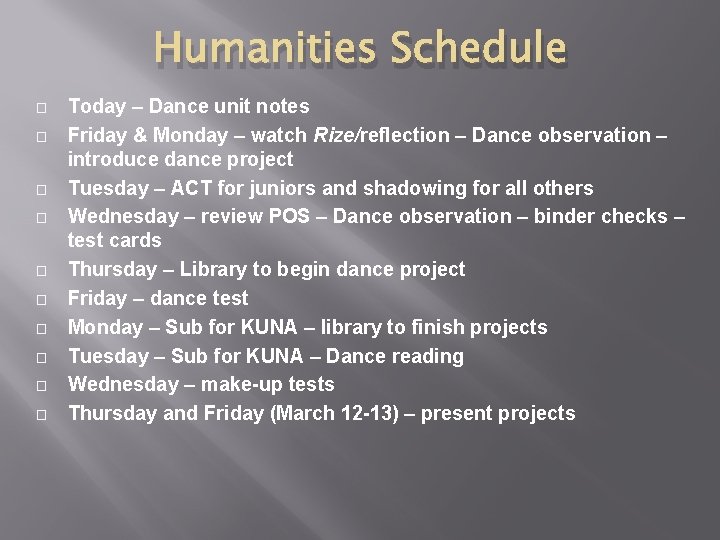 Humanities Schedule

Today – Dance unit notes
Friday & Monday – watch Rize/reflection – Dance observation – introduce dance project
Tuesday – ACT for juniors and shadowing for all others
Wednesday – review POS – Dance observation – binder checks – test cards
Thursday – Library to begin dance project
Friday – dance test
Monday – Sub for KUNA – library to finish projects
Tuesday – Sub for KUNA – Dance reading
Wednesday – make-up tests
Thursday and Friday (March 12-13) – present projects